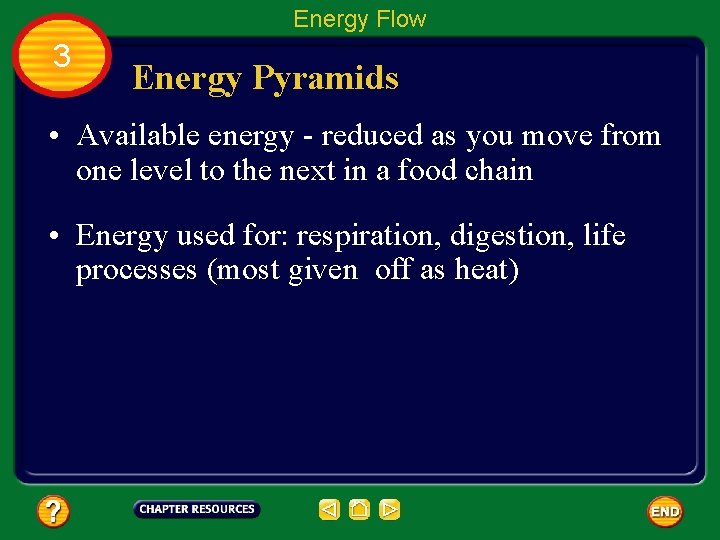 Energy Flow

3

Energy Pyramids

• Available energy - reduced as you move from one level to the next in a food chain

• Energy used for: respiration, digestion, life processes (most given off as heat)

?

CHAPTER RESOURCES

END